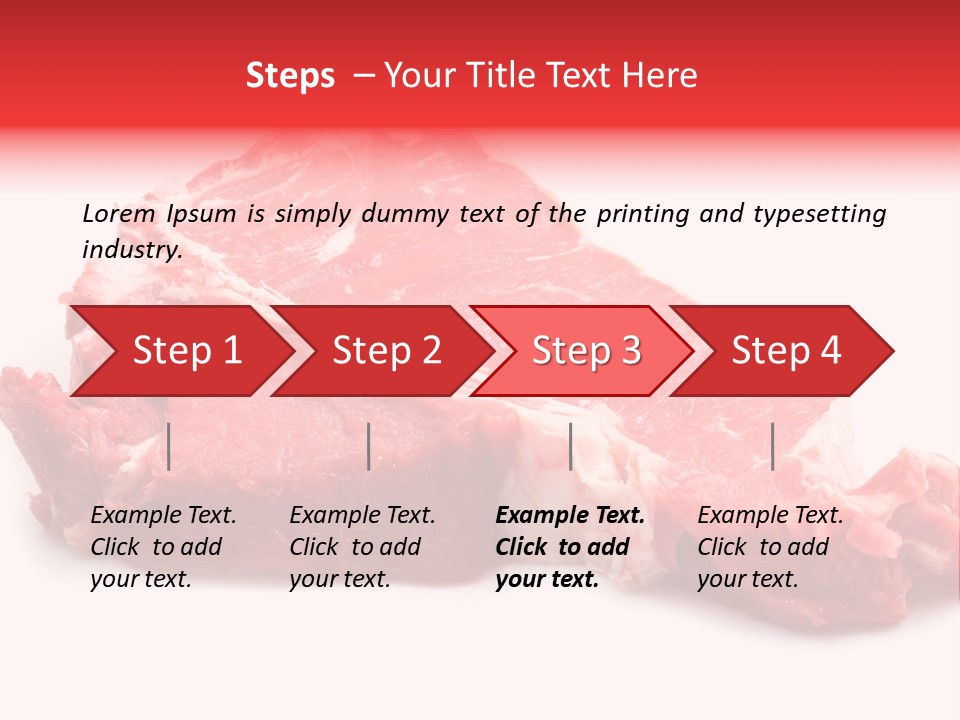 Steps – Your Title Text Here

Lorem Ipsum is simply dummy text of the printing and typesetting industry.

Step 1

Step 2

Step 3

Step 4

Example Text. Click to add your text.

Example Text. Click to add your text.

Example Text. Click to add your text.

Example Text. Click to add your text.